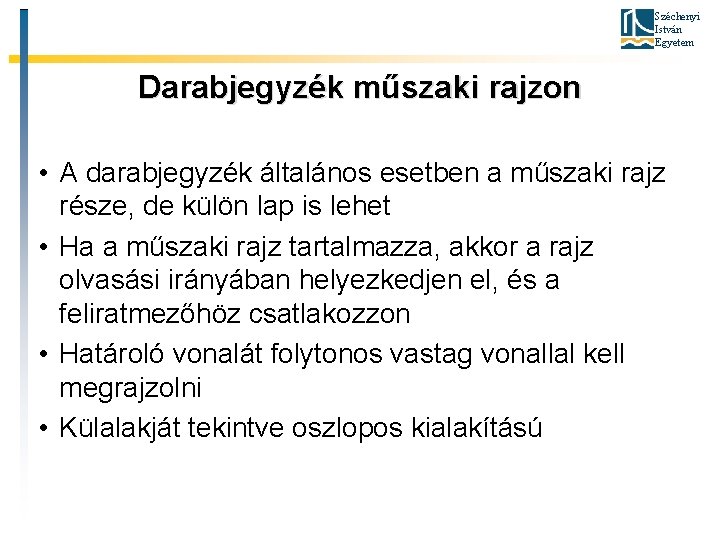 Széchenyi István Egyetem

Darabjegyzék műszaki rajzon

• A darabjegyzék általános esetben a műszaki rajz része, de külön lap is lehet

• Ha a műszaki rajz tartalmazza, akkor a rajz olvasási irányában helyezkedjen el, és a feliratmezőhöz csatlakozzon

• Határoló vonalát folytonos vastag vonallal kell megrajzolni

• Külalakját tekintve oszlopos kialakítású